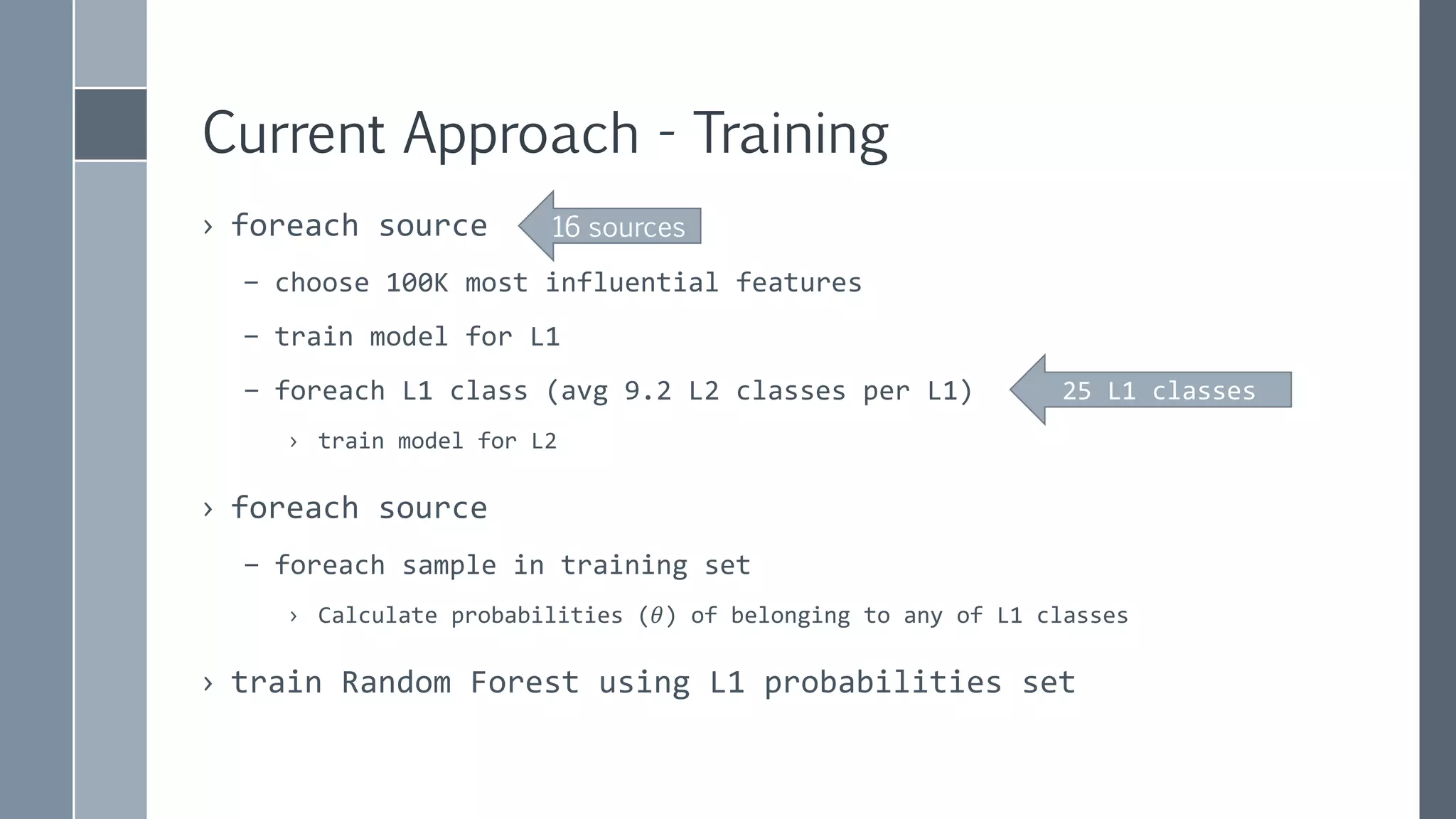 Current Approach - Training

› foreach source

16 sources

– choose 100K most influential features

– train model for L1

– foreach L1 class (avg 9.2 L2 classes per L1)

25 L1 classes

› train model for L2

› foreach source

– foreach sample in training set

› Calculate probabilities ($\theta$) of belonging to any of L1 classes

› train Random Forest using L1 probabilities set